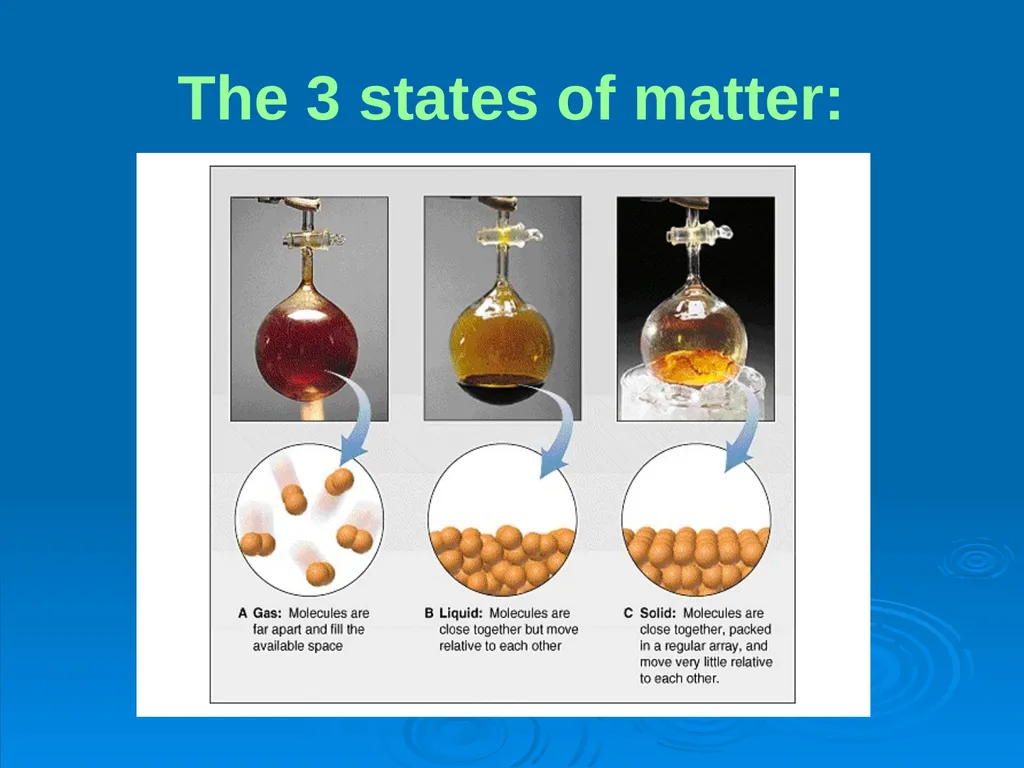 The 3 states of matter:

A Gas: Molecules are far apart and fill the available space

B Liquid: Molecules are close together but move relative to each other

C Solid: Molecules are close together, packed in a regular array, and move very little relative to each other.